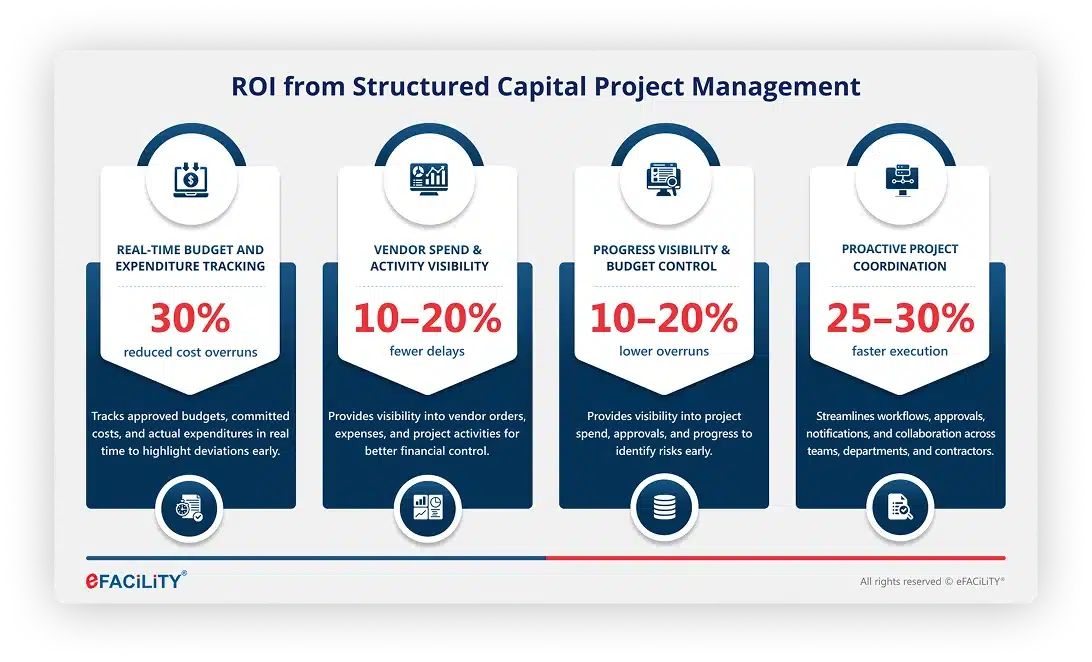 ROI from Structured Capital Project Management

REAL-TIME BUDGET AND EXPENDITURE TRACKING

30%

reduced cost overruns

Tracks approved budgets, committed costs, and actual expenditures in real time to highlight deviations early.

VENDOR SPEND & ACTIVITY VISIBILITY

10–20%

fewer delays

Provides visibility into vendor orders, expenses, and project activities for better financial control.

PROGRESS VISIBILITY & BUDGET CONTROL

10–20%

lower overruns

Provides visibility into project spend, approvals, and progress to identify risks early.

PROACTIVE PROJECT COORDINATION

25–30%

faster execution

Streamlines workflows, approvals, notifications, and collaboration across teams, departments, and contractors.

eFACiLiTY®

All rights reserved © eFACiLiTY®